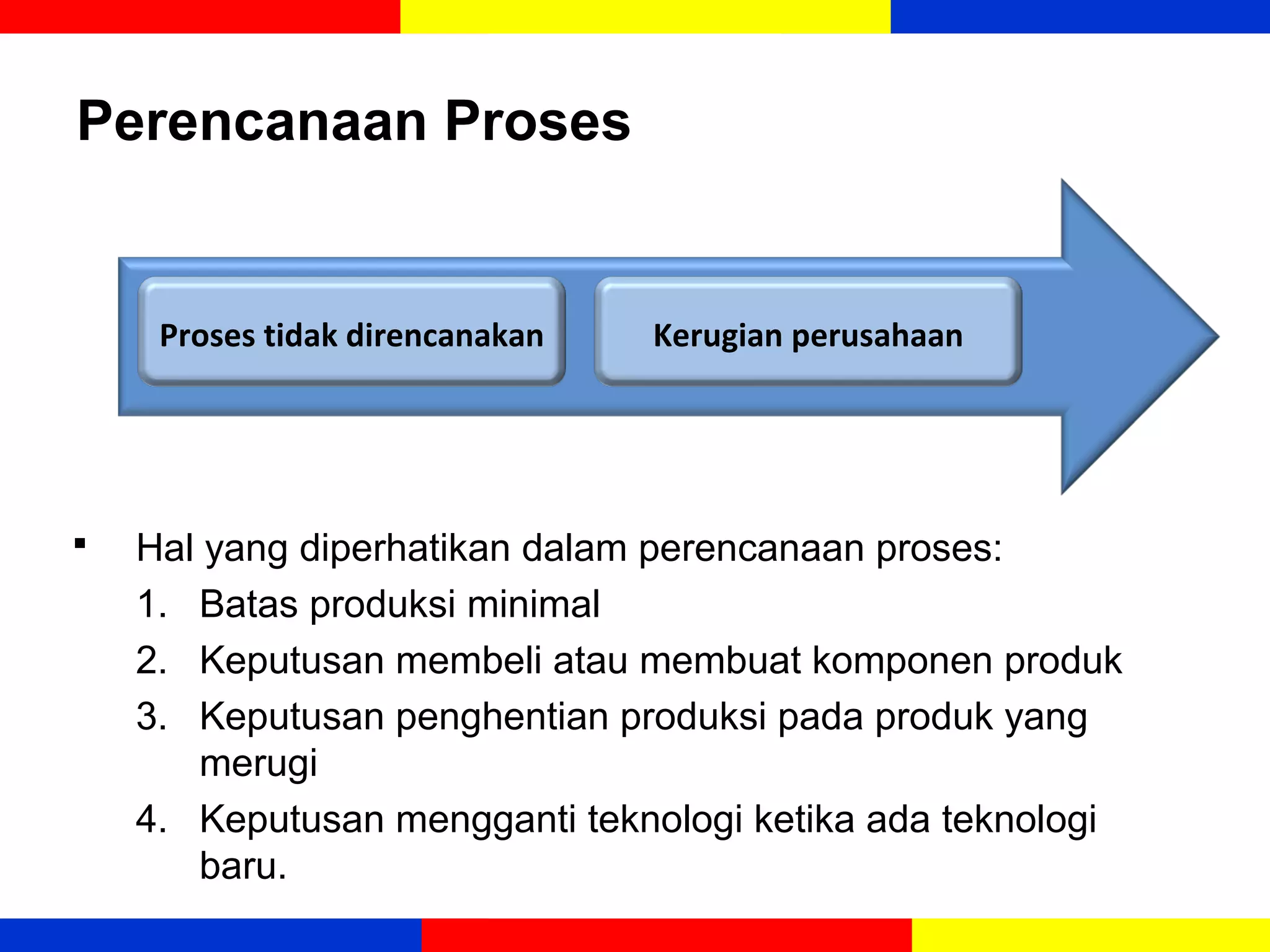 Perencanaan Proses

Proses tidak direncanakan

Kerugian perusahaan

▪ Hal yang diperhatikan dalam perencanaan proses:
1. Batas produksi minimal
2. Keputusan membeli atau membuat komponen produk
3. Keputusan penghentian produksi pada produk yang merugi
4. Keputusan mengganti teknologi ketika ada teknologi baru.